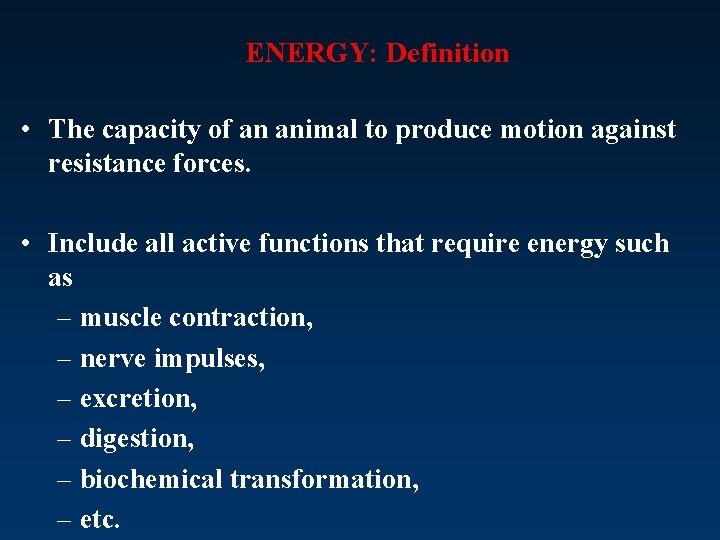 ENERGY: Definition

• The capacity of an animal to produce motion against resistance forces.

• Include all active functions that require energy such as
– muscle contraction,
– nerve impulses,
– excretion,
– digestion,
– biochemical transformation,
– etc.